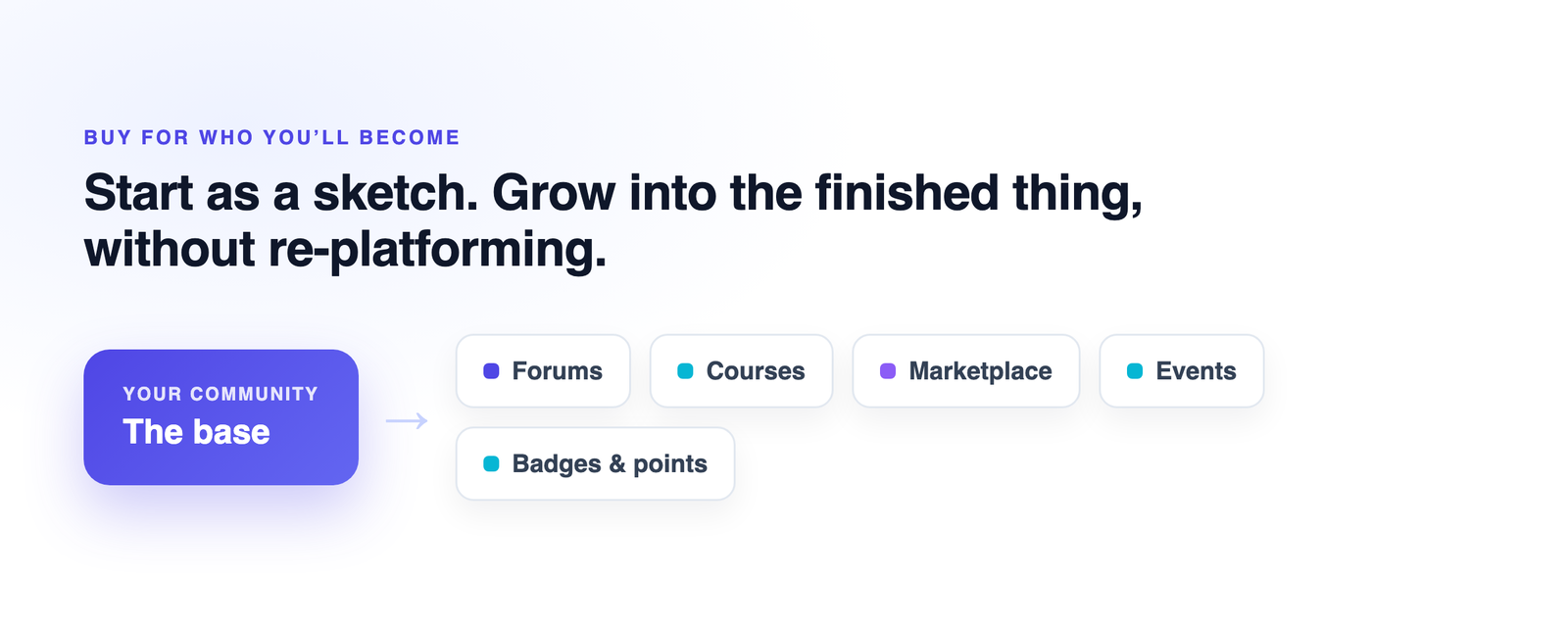 BUY FOR WHO YOU'LL BECOME

Start as a sketch. Grow into the finished thing, without re-platforming.

YOUR COMMUNITY
The base

Forums

Courses

Marketplace

Events

Badges & points